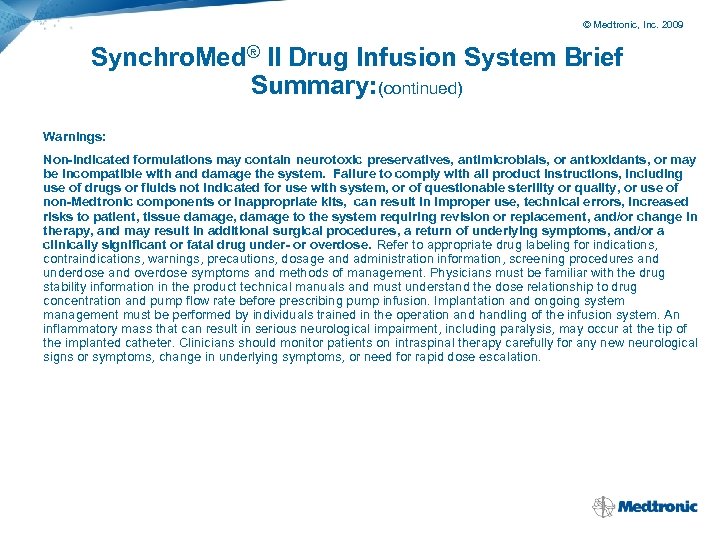 © Medtronic, Inc. 2009

SynchroMed® II Drug Infusion System Brief Summary:(continued)

Warnings:

Non-indicated formulations may contain neurotoxic preservatives, antimicrobials, or antioxidants, or may be incompatible with and damage the system. Failure to comply with all product instructions, including use of drugs or fluids not indicated for use with system, or of questionable sterility or quality, or use of non-Medtronic components or inappropriate kits, can result in improper use, technical errors, increased risks to patient, tissue damage, damage to the system requiring revision or replacement, and/or change in therapy, and may result in additional surgical procedures, a return of underlying symptoms, and/or a clinically significant or fatal drug under- or overdose. Refer to appropriate drug labeling for indications, contraindications, warnings, precautions, dosage and administration information, screening procedures and underdose and overdose symptoms and methods of management. Physicians must be familiar with the drug stability information in the product technical manuals and must understand the dose relationship to drug concentration and pump flow rate before prescribing pump infusion. Implantation and ongoing system management must be performed by individuals trained in the operation and handling of the infusion system. An inflammatory mass that can result in serious neurological impairment, including paralysis, may occur at the tip of the implanted catheter. Clinicians should monitor patients on intraspinal therapy carefully for any new neurological signs or symptoms, change in underlying symptoms, or need for rapid dose escalation.

Medtronic